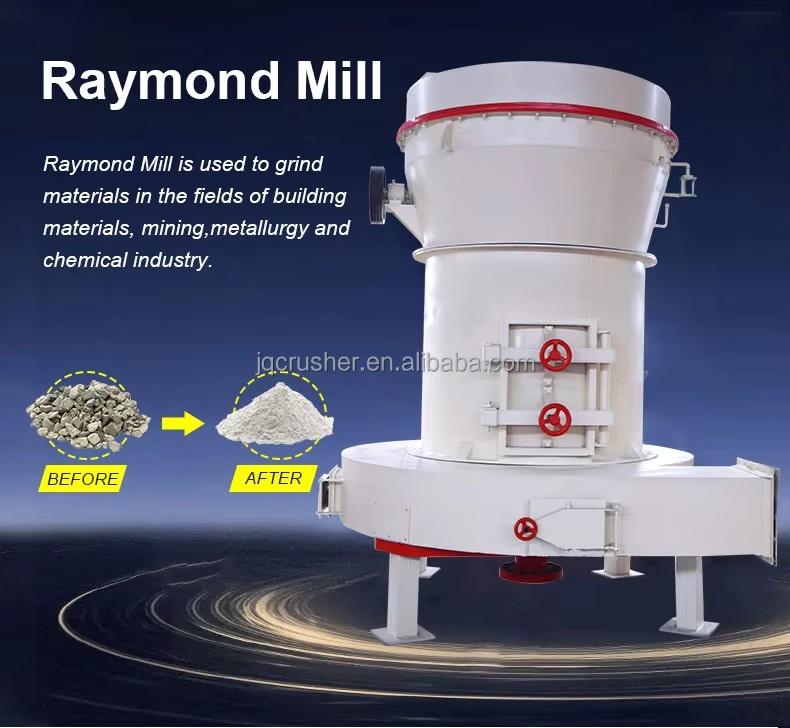 Raymond Mill

Raymond Mill is used to grind materials in the fields of building materials, mining,metallurgy and chemical industry.

jqcrusher.en.alibaba.com

BEFORE

AFTER